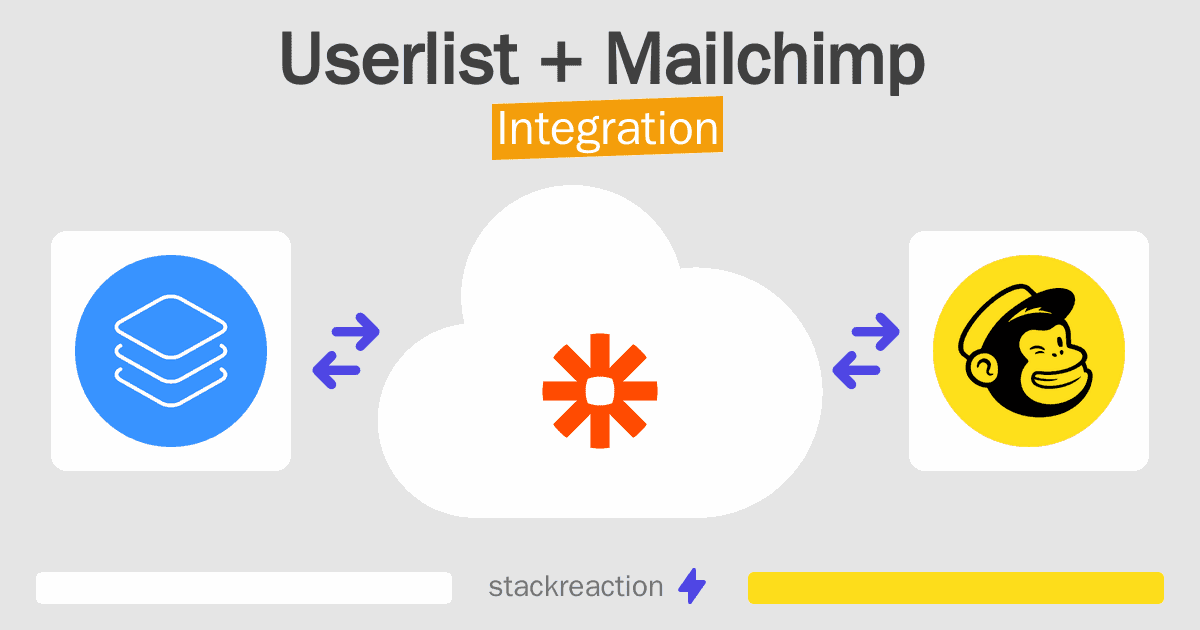 Userlist + Mailchimp

Integration

stackreaction